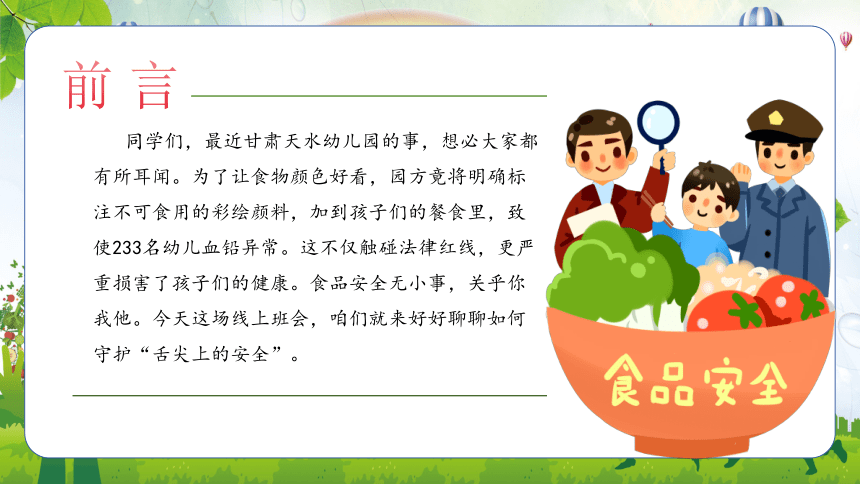 前言

同学们，最近甘肃天水幼儿园的事，想必大家都有所耳闻。为了让食物颜色好看，园方竟将明确标注不可食用的彩绘颜料，加到孩子们的餐食里，致使233名幼儿血铅异常。这不仅触碰法律红线，更严重损害了孩子们的健康。食品安全无小事，关乎你我他。今天这场线上班会，咱们就来好好聊聊如何守护“舌尖上的安全”。

食品安全